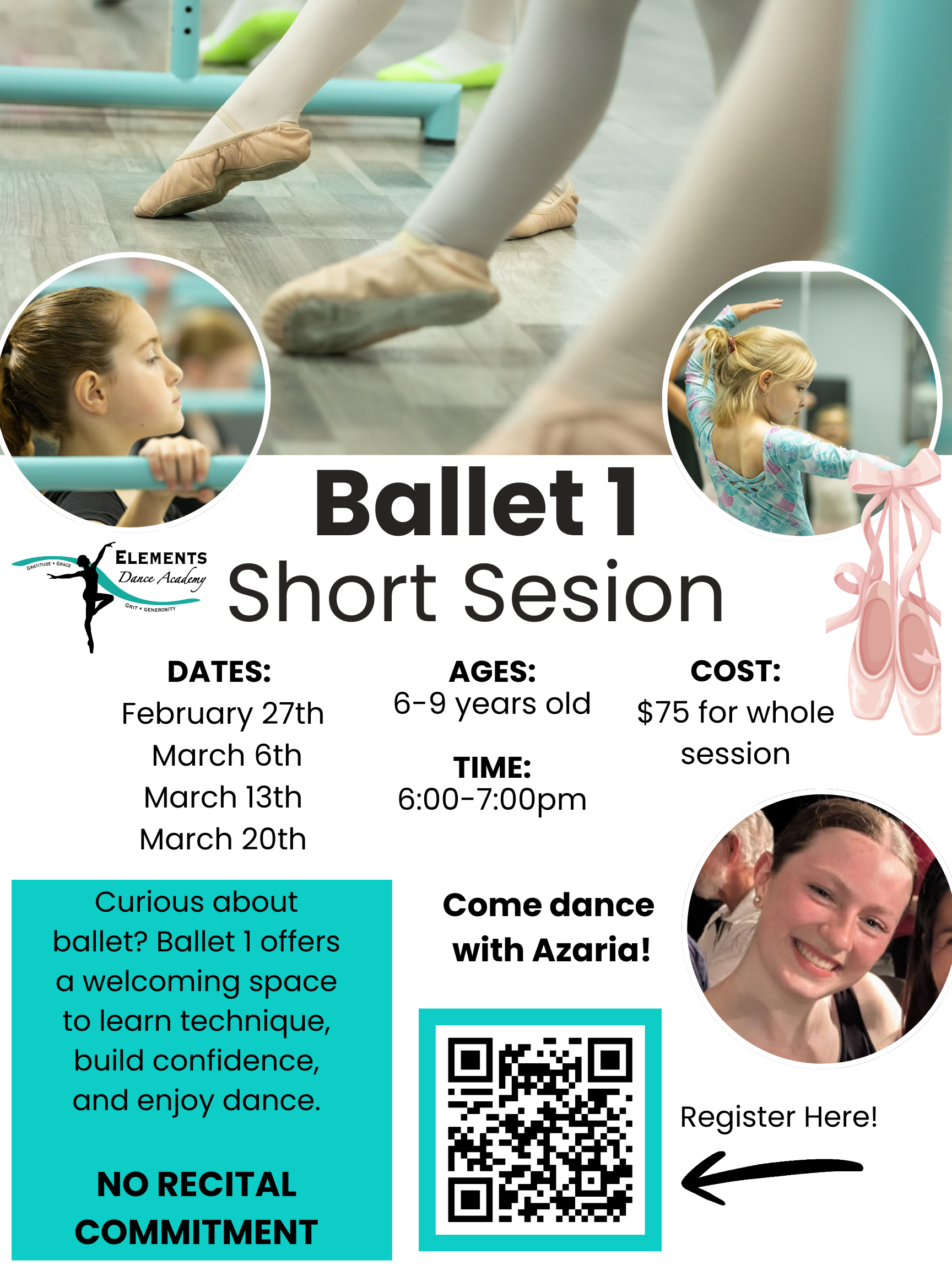 Ballet 1
Short Sesion

GRATITUDE + GRACE
ELEMENTS
Dance Academy
GRIT + GENEROSITY

DATES:
February 27th
March 6th
March 13th
March 20th

AGES:
6-9 years old

TIME:
6:00-7:00pm

COST:
$75 for whole session

Curious about ballet? Ballet 1 offers a welcoming space to learn technique, build confidence, and enjoy dance.

NO RECITAL COMMITMENT

Come dance with Azaria!

Register Here!